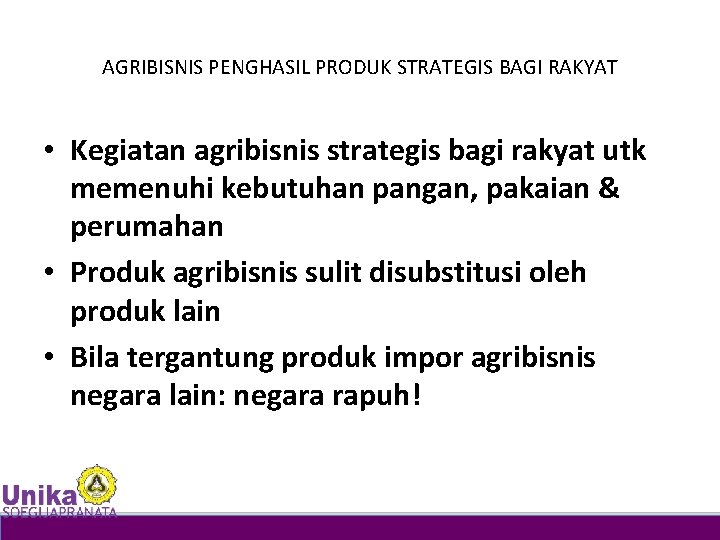 AGRIBISNIS PENGHASIL PRODUK STRATEGIS BAGI RAKYAT

• Kegiatan agribisnis strategis bagi rakyat utk memenuhi kebutuhan pangan, pakaian & perumahan
• Produk agribisnis sulit disubstitusi oleh produk lain
• Bila tergantung produk impor agribisnis negara lain: negara rapuh!

Unika SOEGIJAPRANATA